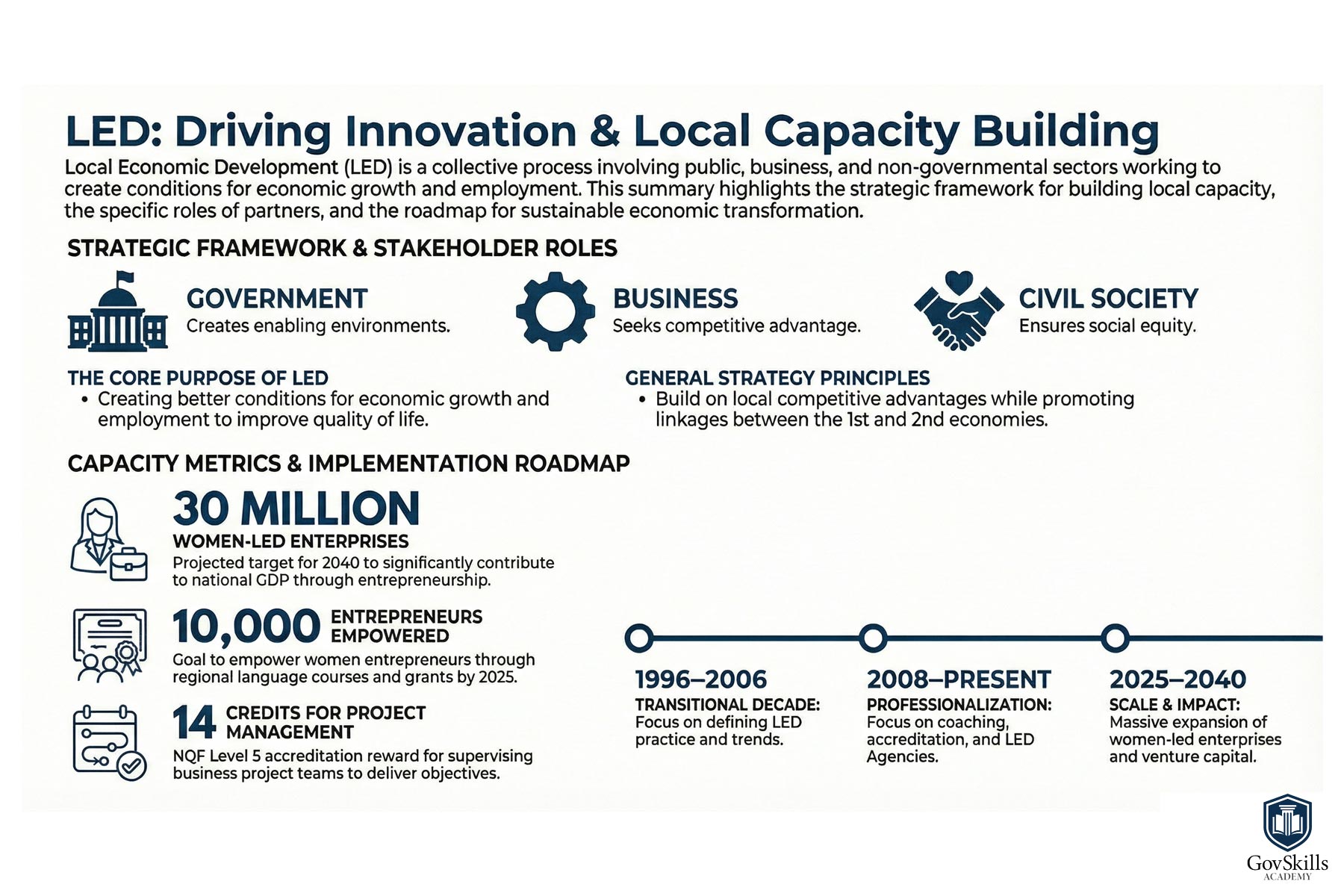 LED: Driving Innovation & Local Capacity Building

Local Economic Development (LED) is a collective process involving public, business, and non-governmental sectors working to create conditions for economic growth and employment. This summary highlights the strategic framework for building local capacity, the specific roles of partners, and the roadmap for sustainable economic transformation.

STRATEGIC FRAMEWORK & STAKEHOLDER ROLES

GOVERNMENT
Creates enabling environments.

BUSINESS
Seeks competitive advantage.

CIVIL SOCIETY
Ensures social equity.

THE CORE PURPOSE OF LED
• Creating better conditions for economic growth and employment to improve quality of life.

GENERAL STRATEGY PRINCIPLES
• Build on local competitive advantages while promoting linkages between the 1st and 2nd economies.

CAPACITY METRICS & IMPLEMENTATION ROADMAP

30 MILLION
WOMEN-LED ENTERPRISES
Projected target for 2040 to significantly contribute to national GDP through entrepreneurship.

10,000 ENTREPRENEURS EMPOWERED
Goal to empower women entrepreneurs through regional language courses and grants by 2025.

14 CREDITS FOR PROJECT MANAGEMENT
NQF Level 5 accreditation reward for supervising business project teams to deliver objectives.

1996–2006
TRANSITIONAL DECADE:
Focus on defining LED practice and trends.

2008–PRESENT
PROFESSIONALIZATION:
Focus on coaching, accreditation, and LED Agencies.

2025–2040
SCALE & IMPACT:
Massive expansion of women-led enterprises and venture capital.

GovSkills
ACADEMY